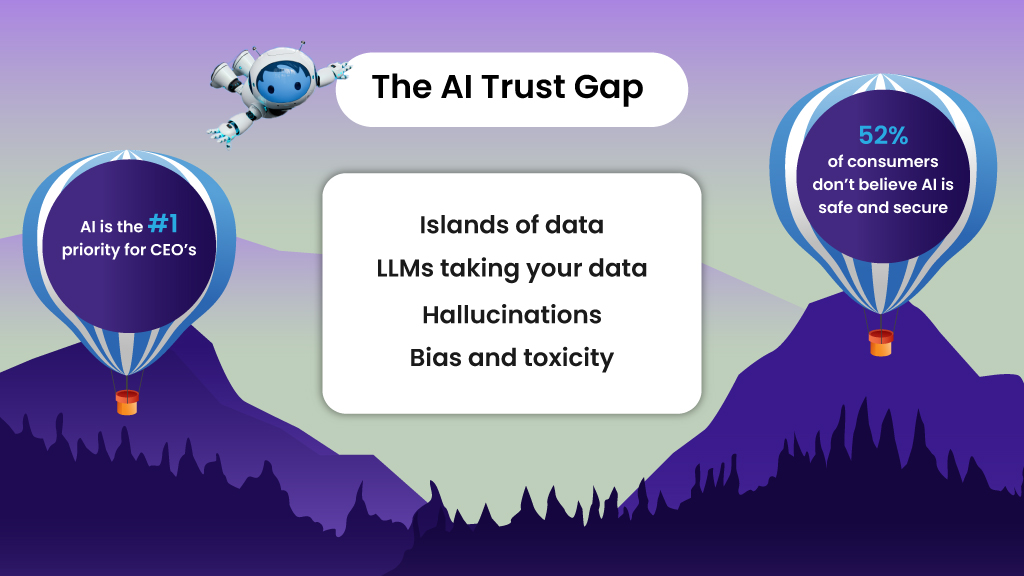 The AI Trust Gap

AI is the #1 priority for CEO's

Islands of data
LLMs taking your data
Hallucinations
Bias and toxicity

52%
of consumers don't believe AI is safe and secure